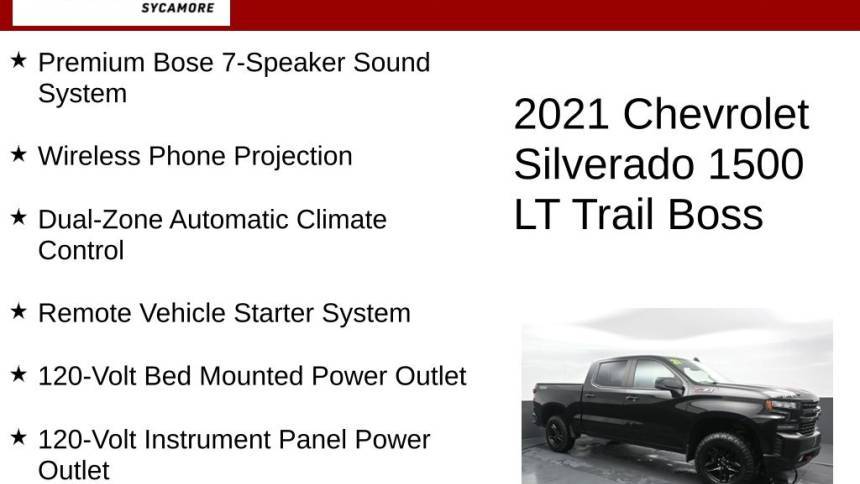 SYCAMORE

★ Premium Bose 7-Speaker Sound System

★ Wireless Phone Projection

★ Dual-Zone Automatic Climate Control

★ Remote Vehicle Starter System

★ 120-Volt Bed Mounted Power Outlet

★ 120-Volt Instrument Panel Power Outlet

2021 Chevrolet Silverado 1500 LT Trail Boss